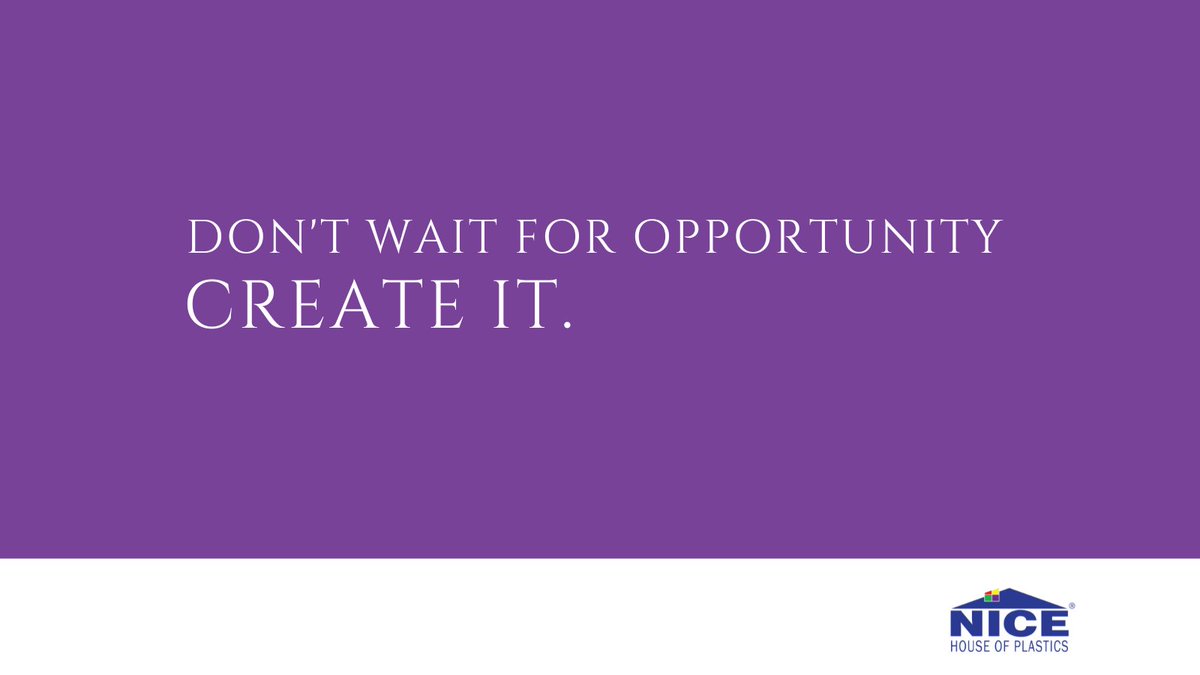 DON'T WAIT FOR OPPORTUNITY
CREATE IT.

NICE®
HOUSE OF PLASTICS